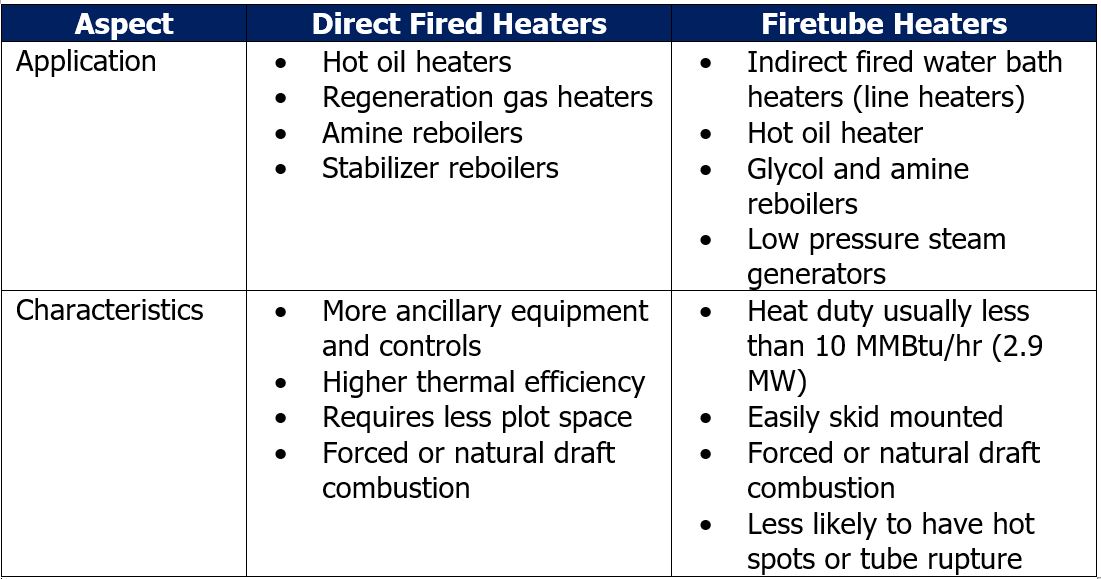 | Aspect | Direct Fired Heaters | Firetube Heaters |
|---|---|---|
| Application | • Hot oil heaters<br>• Regeneration gas heaters<br>• Amine reboilers<br>• Stabilizer reboilers | • Indirect fired water bath heaters (line heaters)<br>• Hot oil heater<br>• Glycol and amine reboilers<br>• Low pressure steam generators |
| Characteristics | • More ancillary equipment and controls<br>• Higher thermal efficiency<br>• Requires less plot space<br>• Forced or natural draft combustion | • Heat duty usually less than 10 MMBtu/hr (2.9 MW)<br>• Easily skid mounted<br>• Forced or natural draft combustion<br>• Less likely to have hot spots or tube rupture |